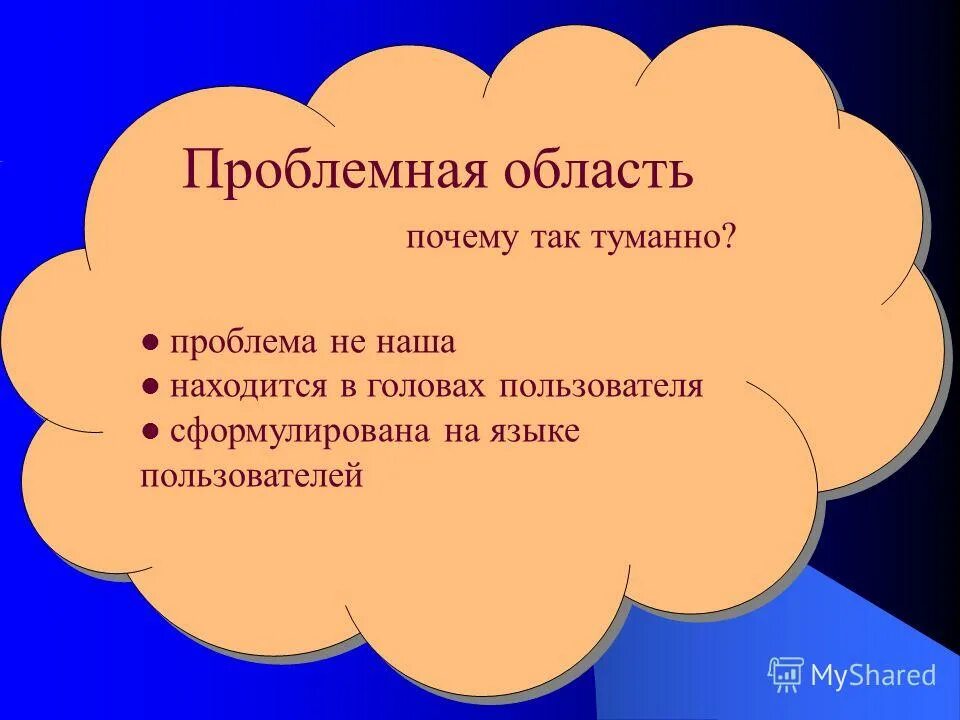 Проблемная область

почему так туманно?

● проблема не наша
● находится в головах пользователя
● сформулирована на языке пользователей

MyShared